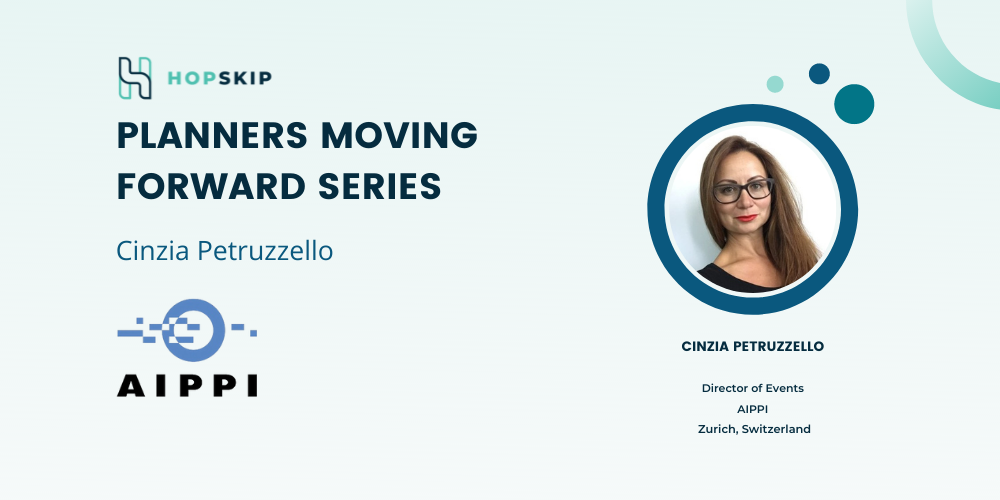 HOPSKIP

PLANNERS MOVING FORWARD SERIES

Cinzia Petruzzello

AIPPI

CINZIA PETRUZZELLO

Director of Events
AIPPI
Zurich, Switzerland